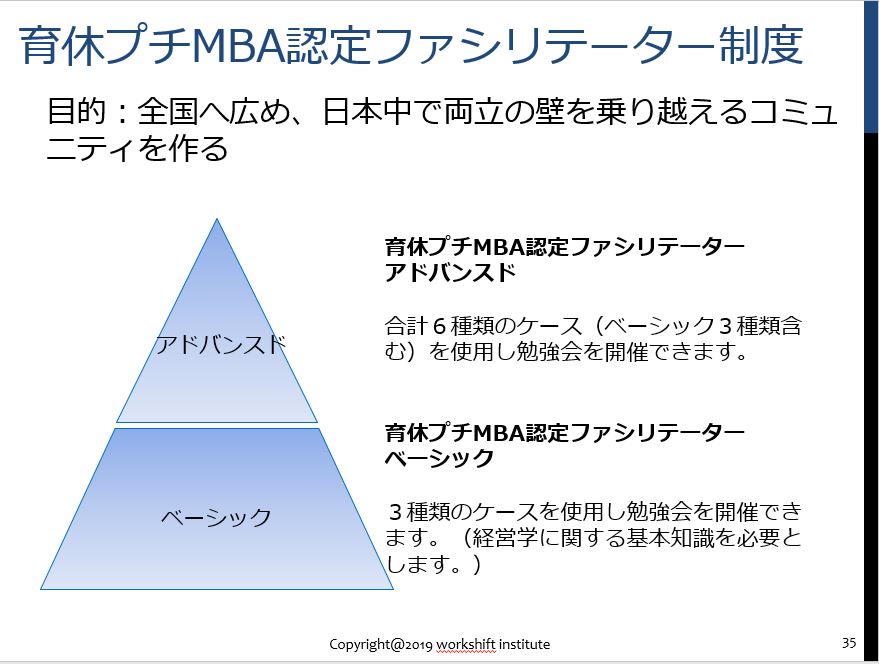 育休プチMBA認定ファシリテーター制度

目的：全国へ広め、日本中で両立の壁を乗り越えるコミュニティを作る

アドバンスド

ベーシック

育休プチMBA認定ファシリテーター
アドバンスド

合計６種類のケース（ベーシック３種類含む）を使用し勉強会を開催できます。

育休プチMBA認定ファシリテーター
ベーシック

３種類のケースを使用し勉強会を開催できます。（経営学に関する基本知識を必要とします。）

Copyright@2019 workshift institute

35